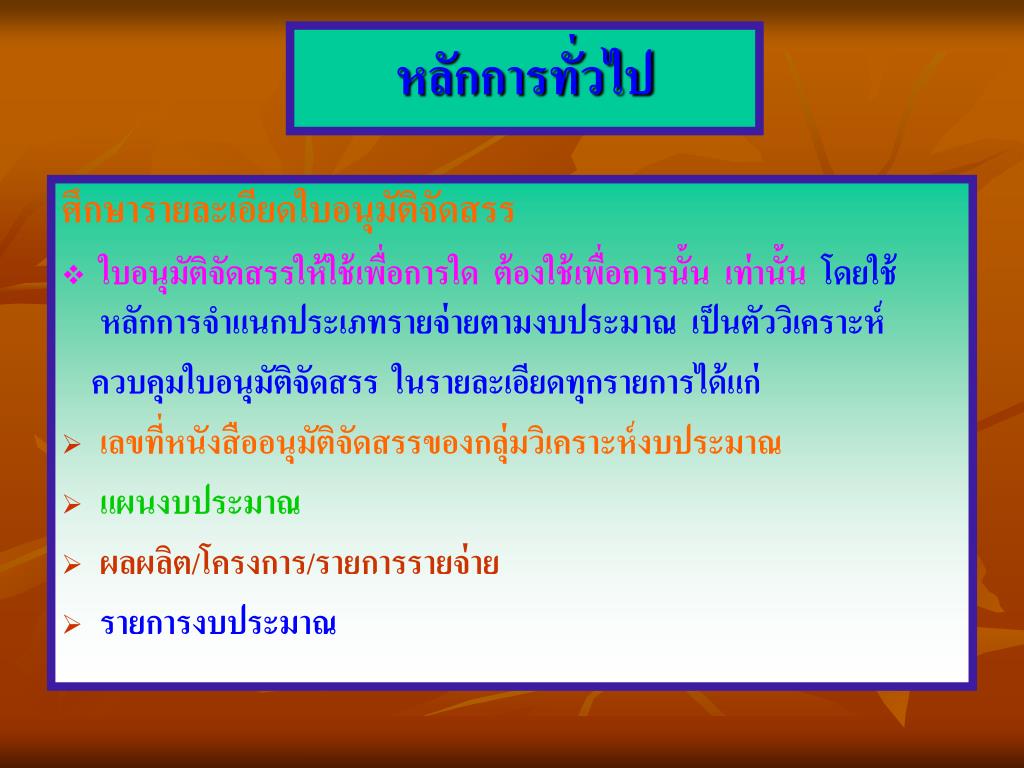 หลักการทั่วไป

ศึกษารายละเอียดใบอนุมัติจัดสรร

❖ ใบอนุมัติจัดสรรให้ใช้เพื่อการใด ต้องใช้เพื่อการนั้น เท่านั้น โดยใช้หลักการจำแนกประเภทรายจ่ายตามงบประมาณ เป็นตัววิเคราะห์

ควบคุมใบอนุมัติจัดสรร ในรายละเอียดทุกรายการได้แก่

➢ เลขที่หนังสืออนุมัติจัดสรรของกลุ่มวิเคราะห์งบประมาณ

➢ แผนงบประมาณ

➢ ผลผลิต/โครงการ/รายการรายจ่าย

➢ รายการงบประมาณ